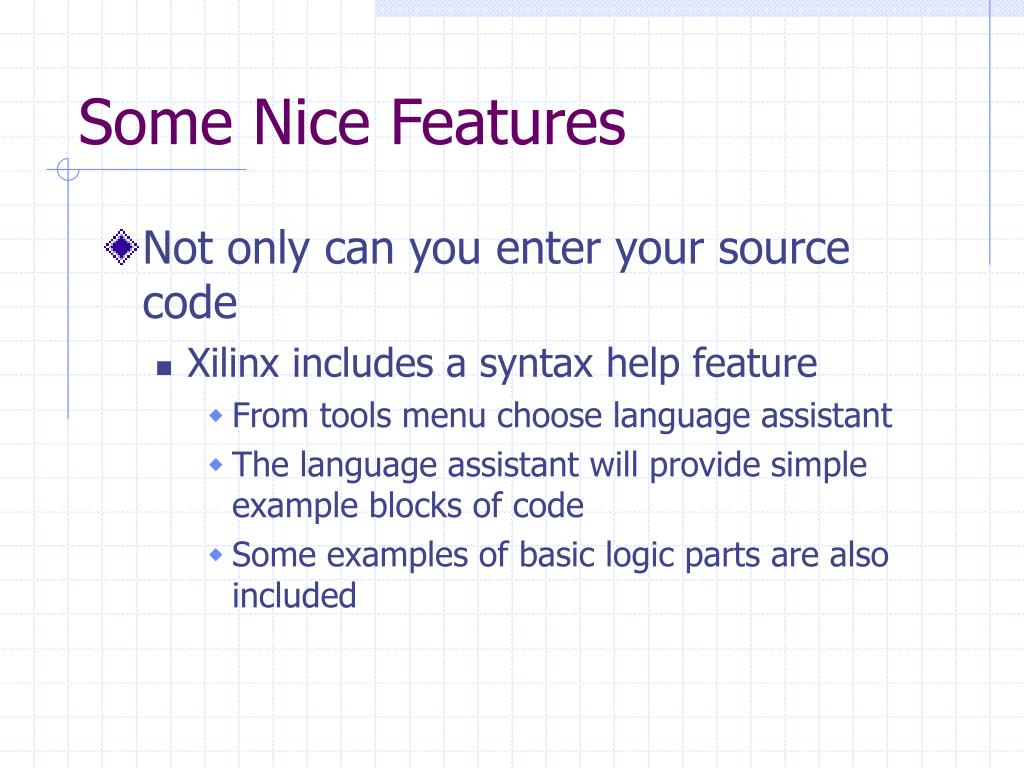 Some Nice Features

Not only can you enter your source code

Xilinx includes a syntax help feature

From tools menu choose language assistant

The language assistant will provide simple example blocks of code

Some examples of basic logic parts are also included